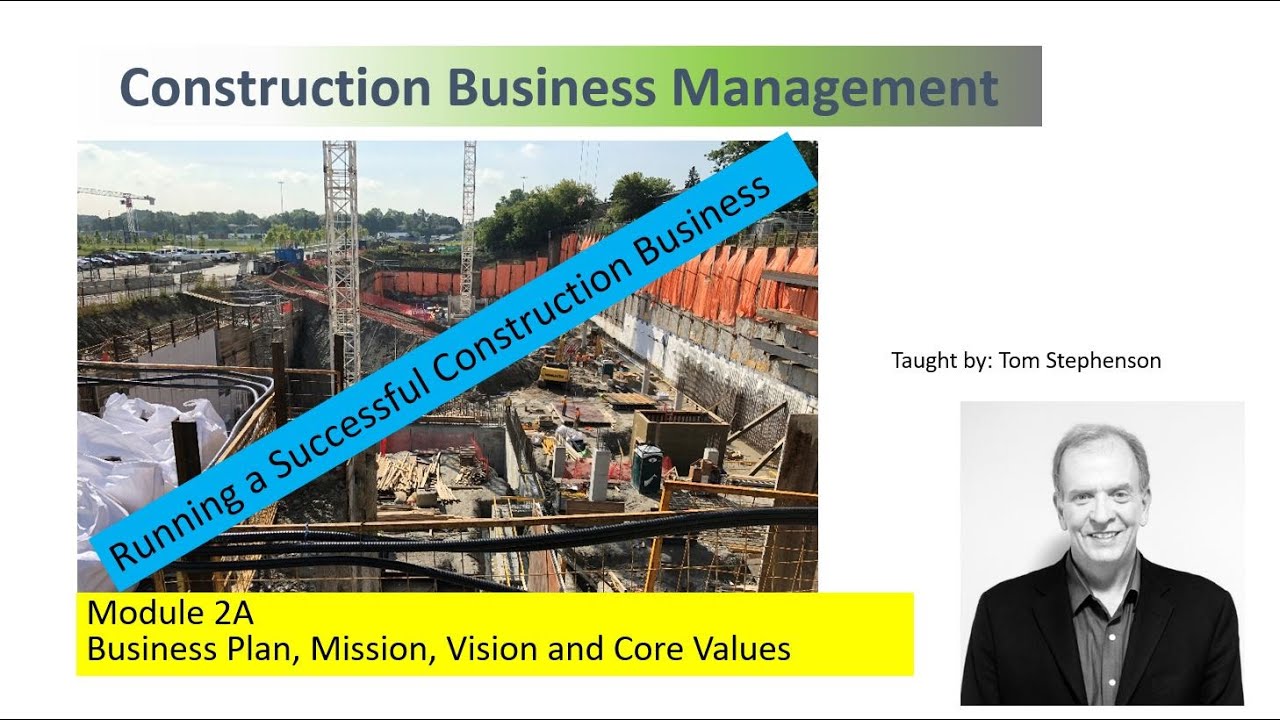 Construction Business Management

Running a Successful Construction Business

Taught by: Tom Stephenson

Module 2A
Business Plan, Mission, Vision and Core Values